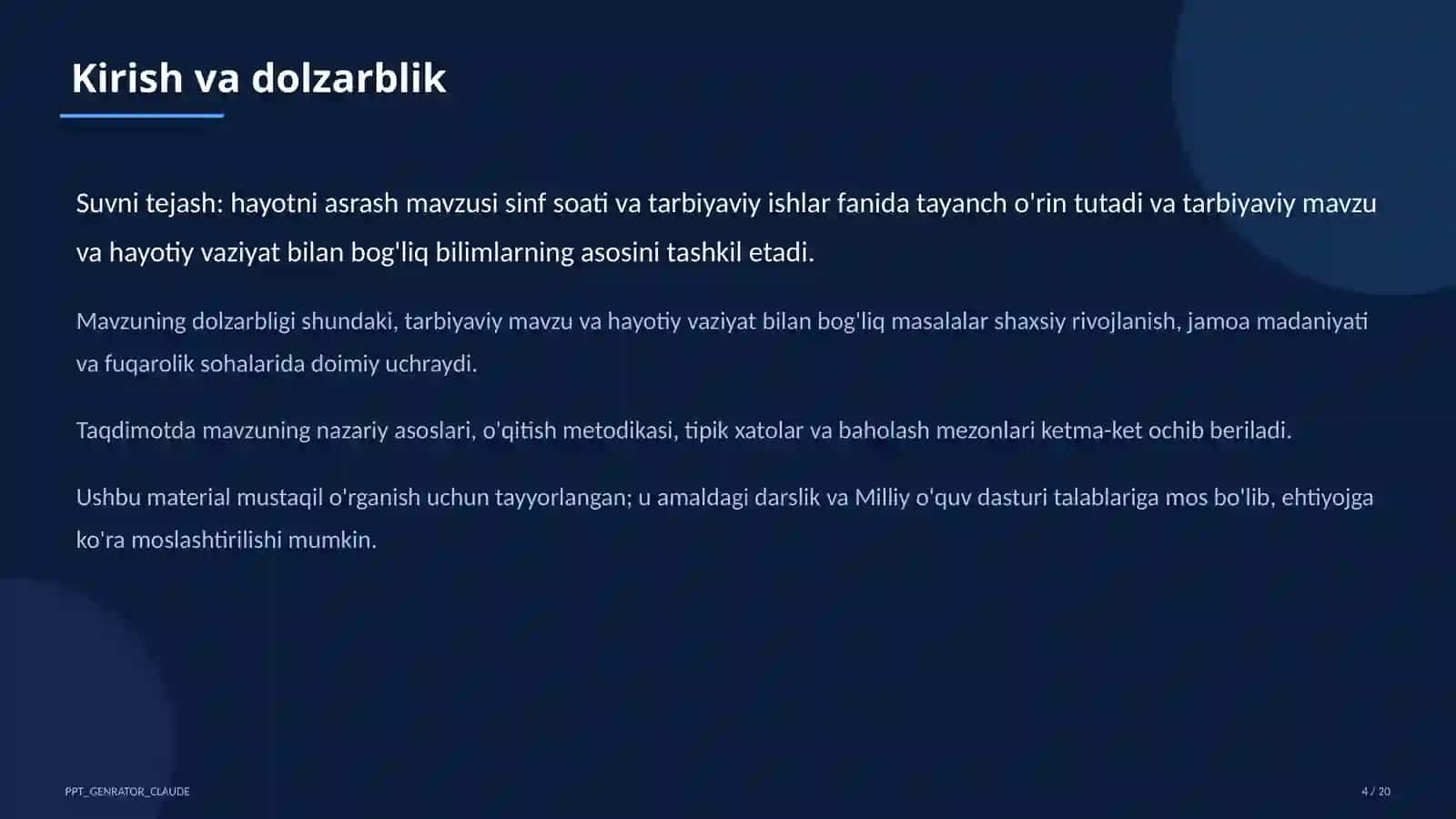 Kirish va dolzarblik

Suvni tejash: hayotni asrash mavzusi sinf soati va tarbiyaviy ishlar fanida tayanch o'rin tutadi va tarbiyaviy mavzu va hayotiy vaziyat bilan bog'liq bilimlarning asosini tashkil etadi.

Mavzuning dolzarbligi shundaki, tarbiyaviy mavzu va hayotiy vaziyat bilan bog'liq masalalar shaxsiy rivojlanish, jamoa madaniyati va fuqarolik sohalarida doimiy uchraydi.

Taqdimotda mavzuning nazariy asoslari, o'qitish metodikasi, tipik xatolar va baholash mezonlari ketma-ket ochib beriladi.

Ushbu material mustaqil o'rganish uchun tayyorlangan; u amaldagi darslik va Milliy o'quv dasturi talablariga mos bo'lib, ehtiyojga ko'ra moslashtirilishi mumkin.

PPT_GENRATOR_CLAUDE

4 / 20